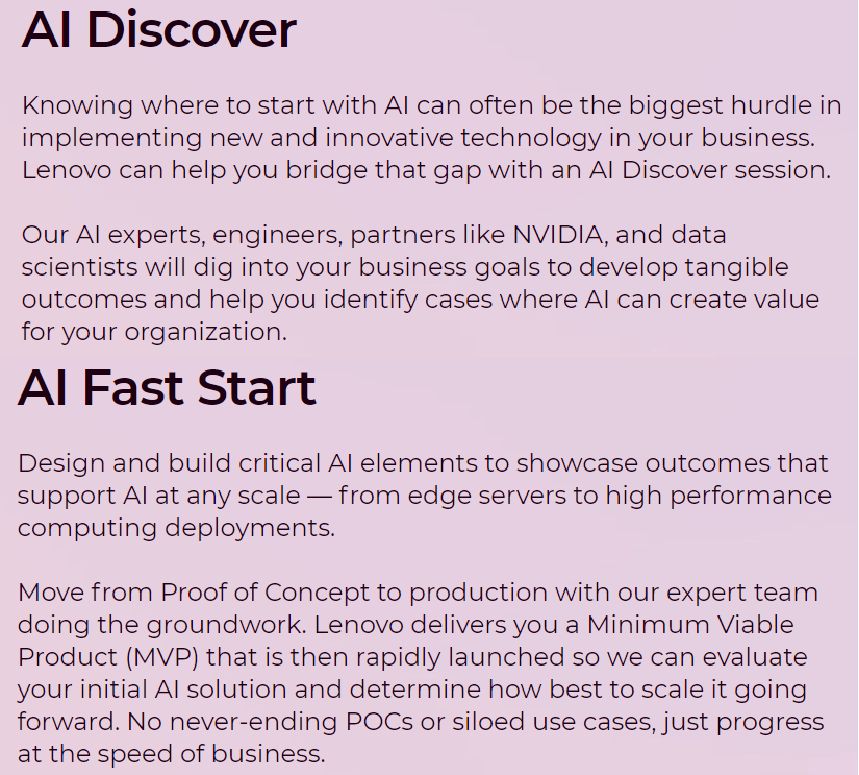 AI Discover

Knowing where to start with AI can often be the biggest hurdle in implementing new and innovative technology in your business. Lenovo can help you bridge that gap with an AI Discover session.

Our AI experts, engineers, partners like NVIDIA, and data scientists will dig into your business goals to develop tangible outcomes and help you identify cases where AI can create value for your organization.

AI Fast Start

Design and build critical AI elements to showcase outcomes that support AI at any scale — from edge servers to high performance computing deployments.

Move from Proof of Concept to production with our expert team doing the groundwork. Lenovo delivers you a Minimum Viable Product (MVP) that is then rapidly launched so we can evaluate your initial AI solution and determine how best to scale it going forward. No never-ending POCs or siloed use cases, just progress at the speed of business.